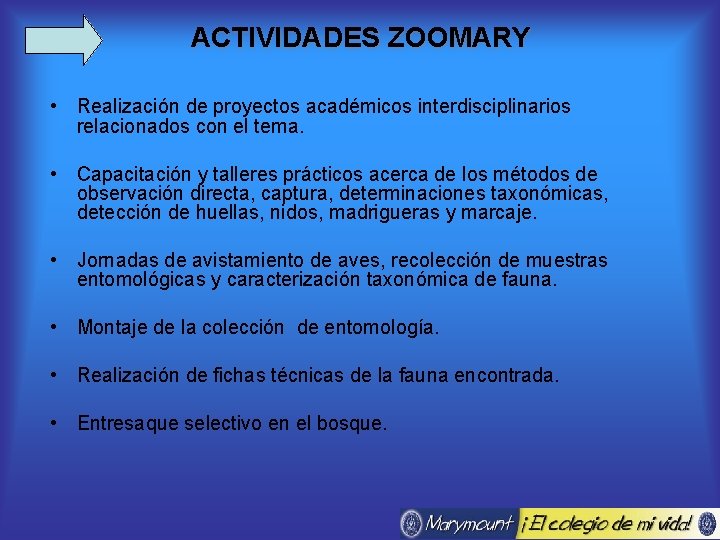 ACTIVIDADES ZOOMARY

• Realización de proyectos académicos interdisciplinarios relacionados con el tema.

• Capacitación y talleres prácticos acerca de los métodos de observación directa, captura, determinaciones taxonómicas, detección de huellas, nidos, madrigueras y marcaje.

• Jornadas de avistamiento de aves, recolección de muestras entomológicas y caracterización taxonómica de fauna.

• Montaje de la colección de entomología.

• Realización de fichas técnicas de la fauna encontrada.

• Entresaque selectivo en el bosque.

Marymount ¡El colegio de mi vida!